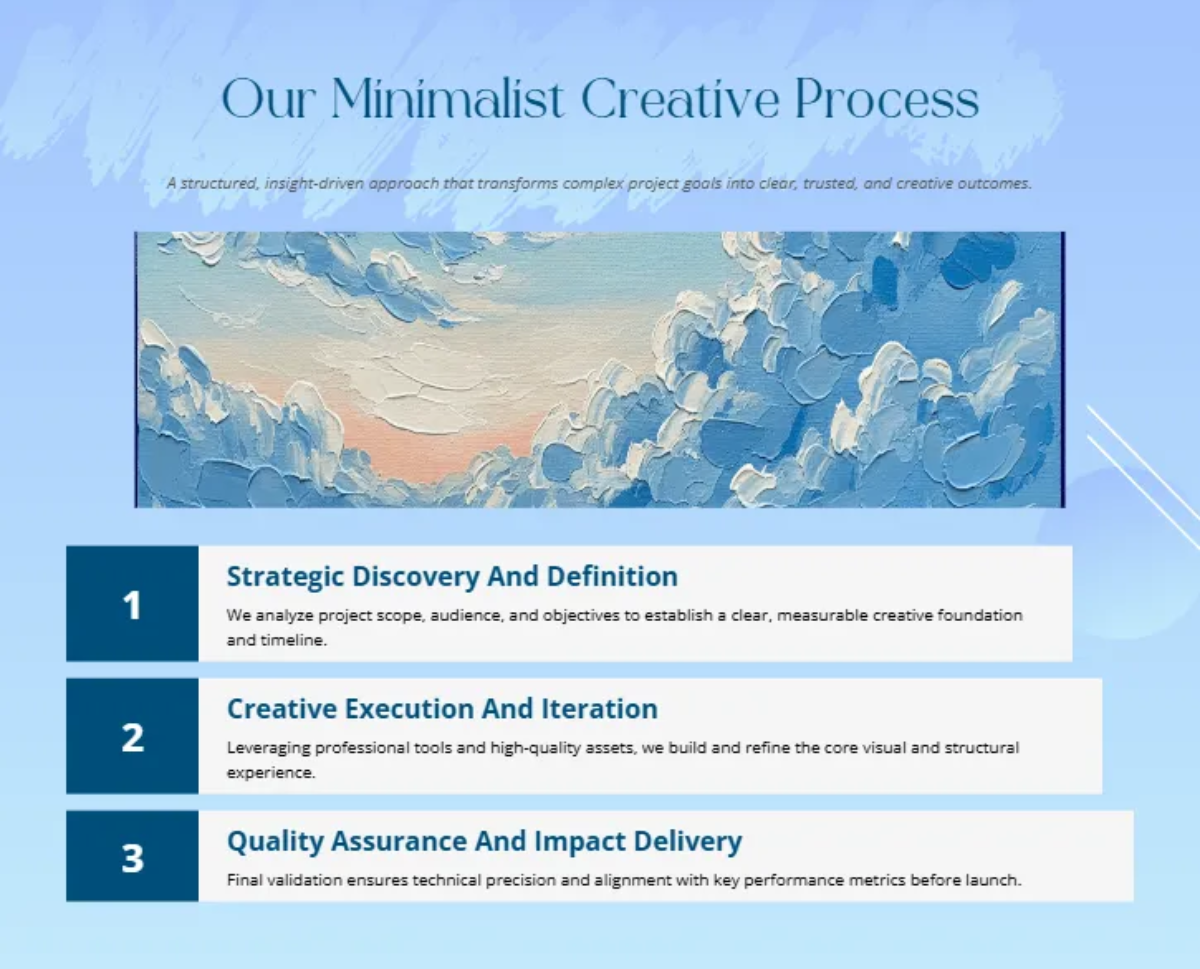 Our Minimalist Creative Process

A structured, insight-driven approach that transforms complex project goals into clear, trusted, and creative outcomes.

1

Strategic Discovery And Definition

We analyze project scope, audience, and objectives to establish a clear, measurable creative foundation and timeline.

2

Creative Execution And Iteration

Leveraging professional tools and high-quality assets, we build and refine the core visual and structural experience.

3

Quality Assurance And Impact Delivery

Final validation ensures technical precision and alignment with key performance metrics before launch.